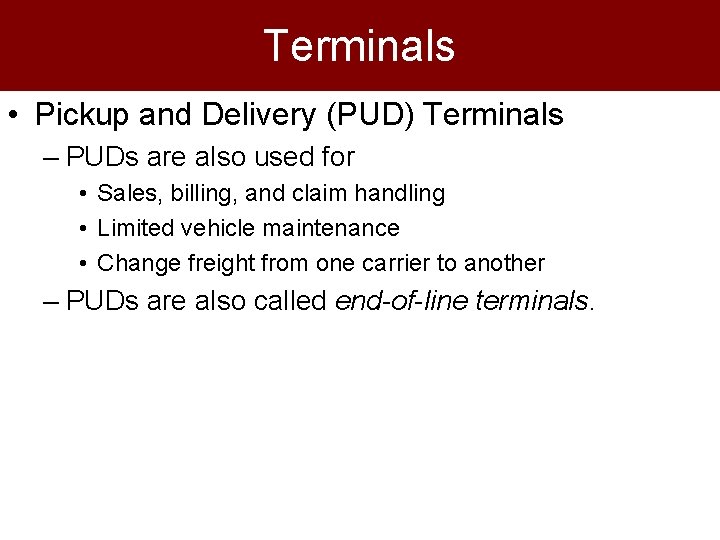 Terminals

• Pickup and Delivery (PUD) Terminals

– PUDs are also used for

• Sales, billing, and claim handling

• Limited vehicle maintenance

• Change freight from one carrier to another

– PUDs are also called end-of-line terminals.